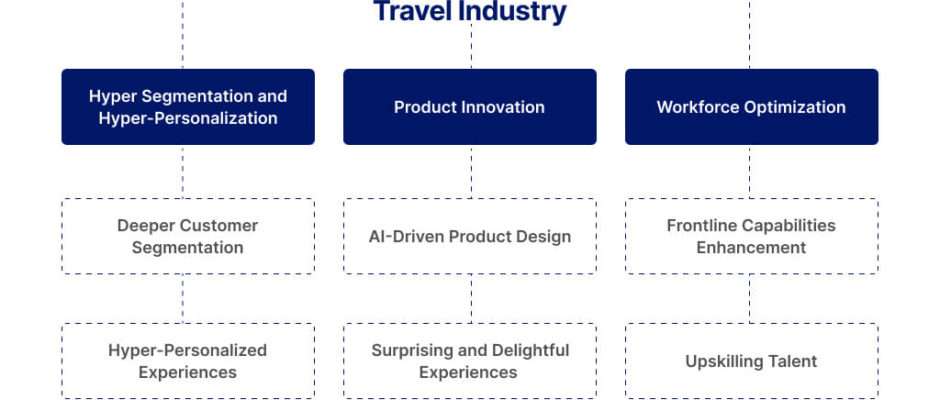 Travel Industry

Hyper Segmentation and Hyper-Personalization

Deeper Customer Segmentation

Hyper-Personalized Experiences

Product Innovation

AI-Driven Product Design

Surprising and Delightful Experiences

Workforce Optimization

Frontline Capabilities Enhancement

Upskilling Talent